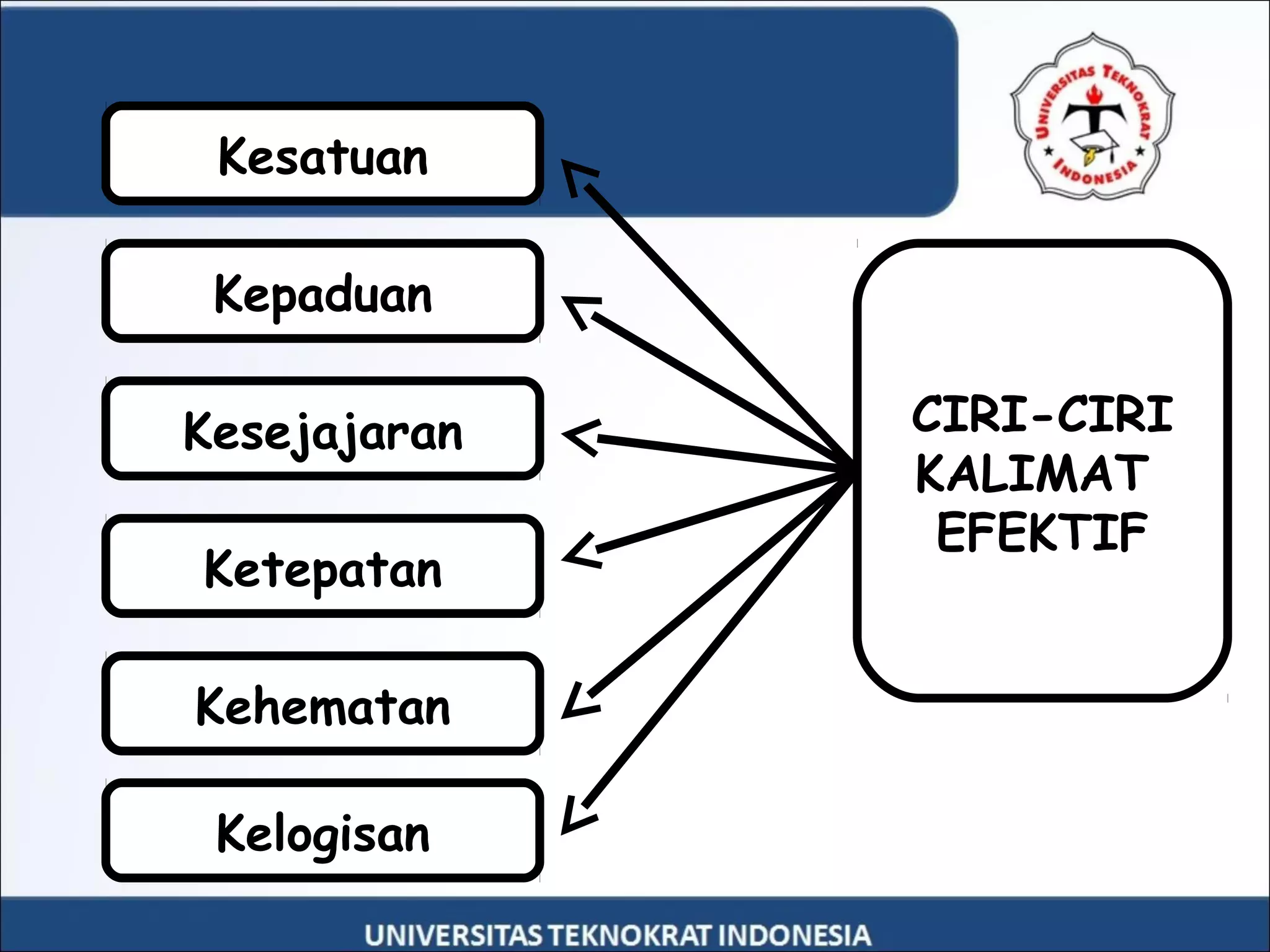 UNIVERSITAS TEKNOKRAT INDONESIA

Kesatuan

Kepaduan

Kesejajaran

Ketepatan

Kehematan

Kelogisan

CIRI-CIRI KALIMAT EFEKTIF

UNIVERSITAS TEKNOKRAT INDONESIA